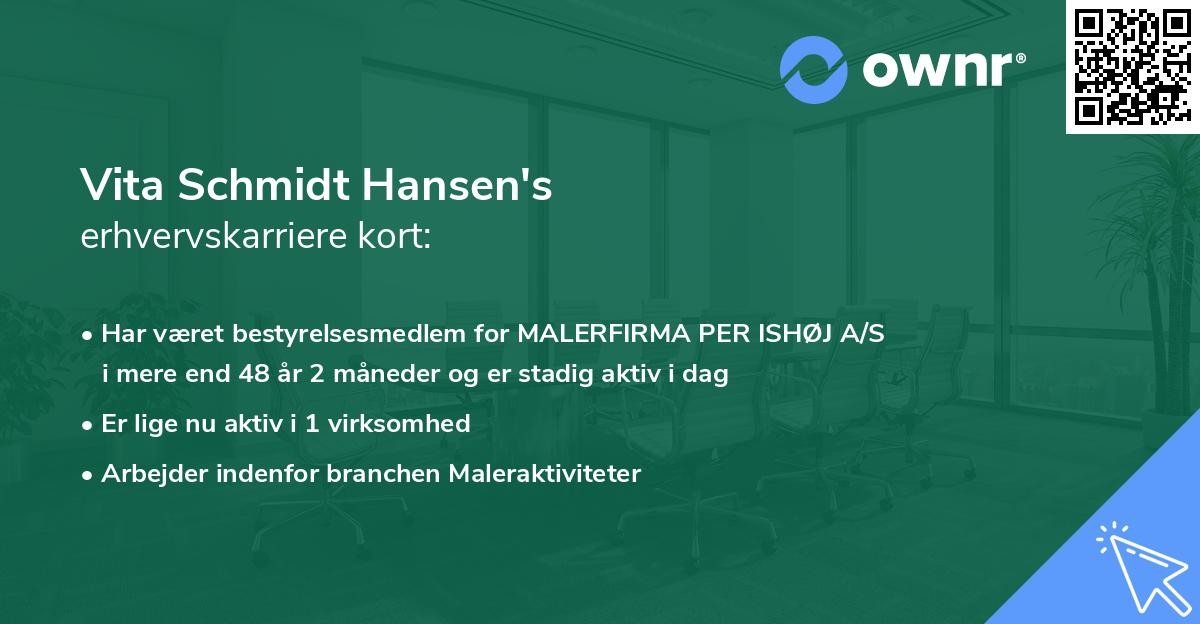 ownr®

Vita Schmidt Hansen's
erhvervskarriere kort:

• Har været bestyrelsesmedlem for MALERFIRMA PER ISHØJ A/S i mere end 48 år 2 måneder og er stadig aktiv i dag
• Er lige nu aktiv i 1 virksomhed
• Arbejder indenfor branchen Maleraktiviteter